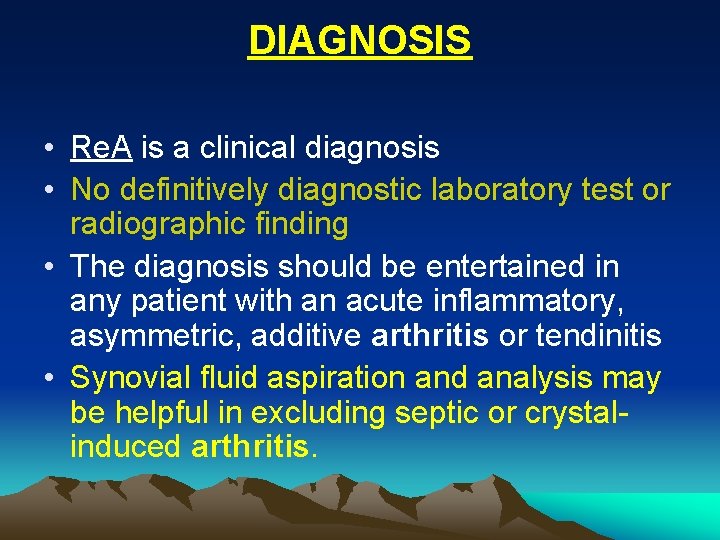 DIAGNOSIS

• ReA is a clinical diagnosis
• No definitively diagnostic laboratory test or radiographic finding
• The diagnosis should be entertained in any patient with an acute inflammatory, asymmetric, additive arthritis or tendinitis
• Synovial fluid aspiration and analysis may be helpful in excluding septic or crystal-induced arthritis.